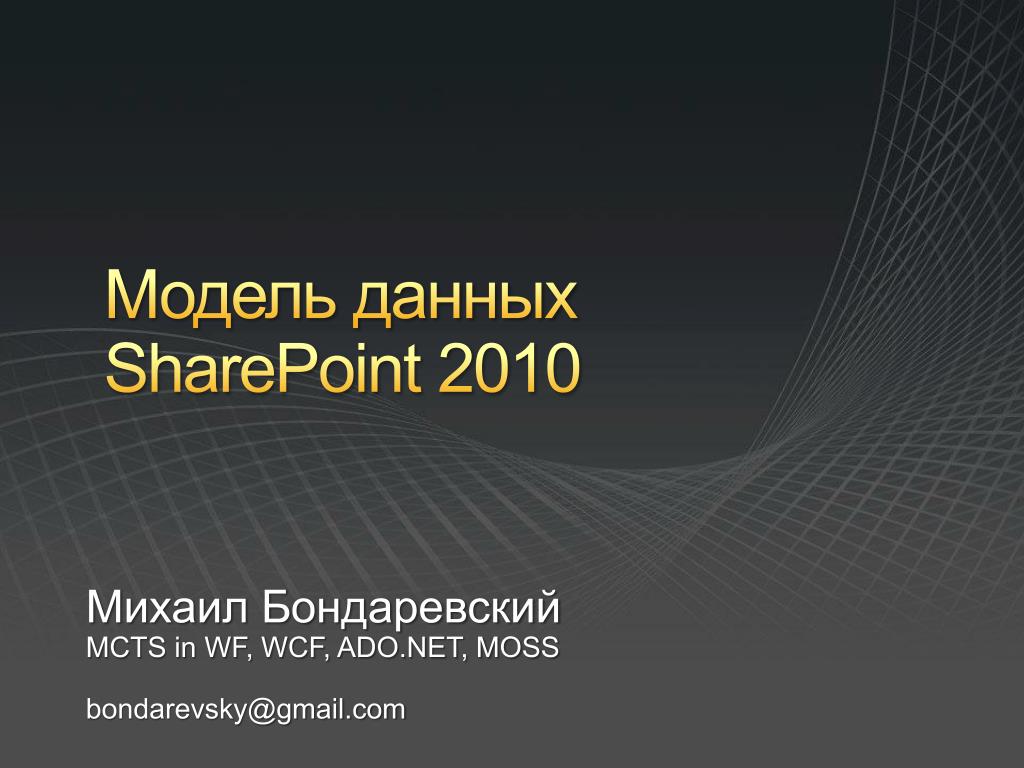 Модель данных SharePoint 2010

Михаил Бондаревский
MCTS in WF, WCF, ADO.NET, MOSS

bondarevsky@gmail.com